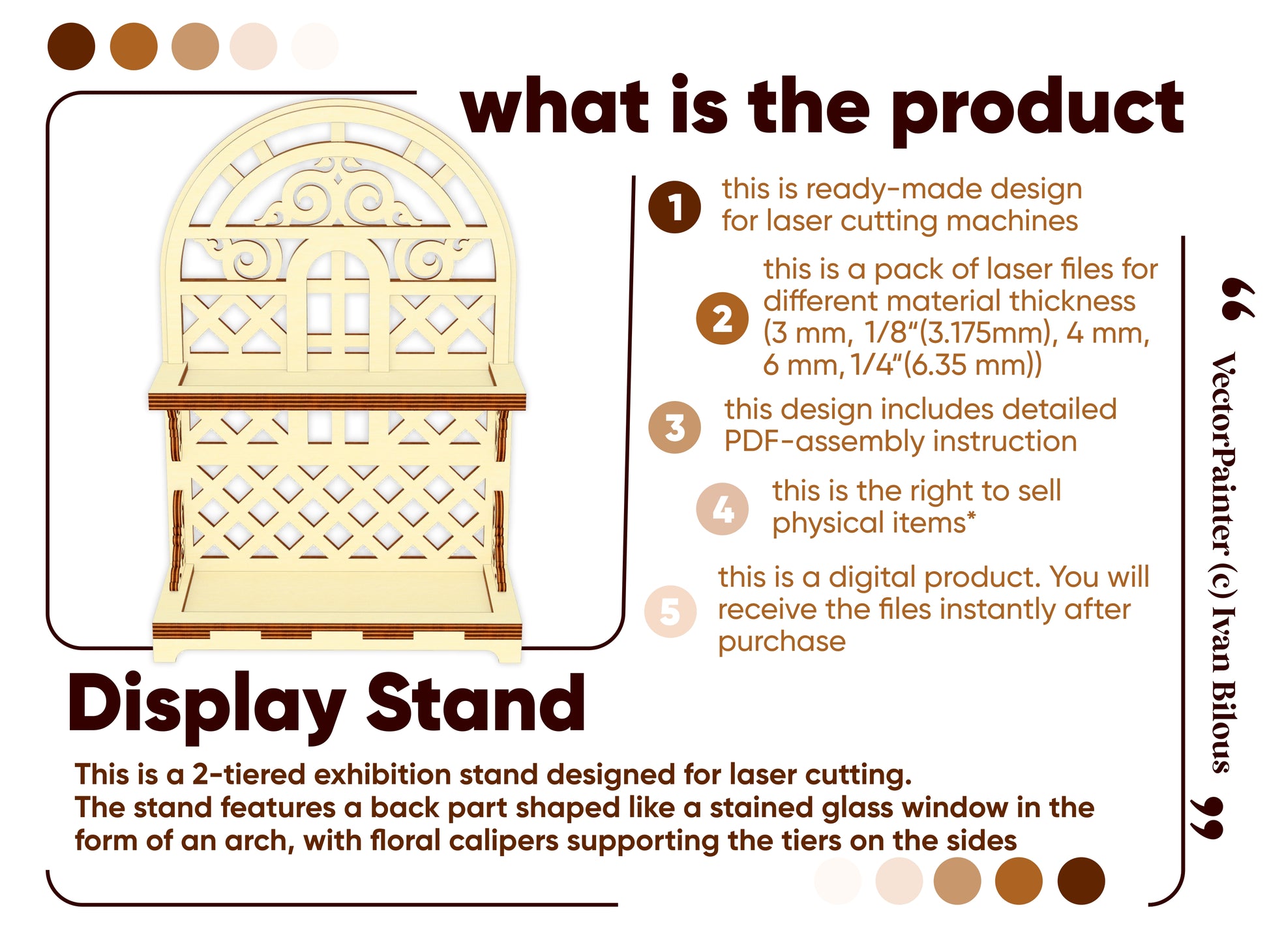 what is the product

1 this is ready-made design for laser cutting machines

2 this is a pack of laser files for different material thickness (3 mm, 1/8"(3.175mm), 4 mm, 6 mm, 1/4"(6.35 mm))

3 this design includes detailed PDF-assembly instruction

4 this is the right to sell physical items*

5 this is a digital product. You will receive the files instantly after purchase

“ VectorPainter (c) Ivan Bilous ”

Display Stand

This is a 2-tiered exhibition stand designed for laser cutting.
The stand features a back part shaped like a stained glass window in the form of an arch, with floral calipers supporting the tiers on the sides